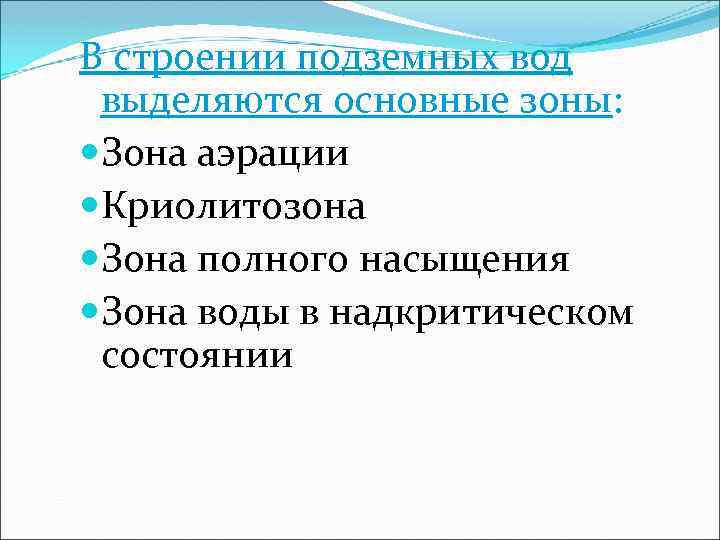 В строении подземных вод выделяются основные зоны:

Зона аэрации

Криолитозона

Зона полного насыщения

Зона воды в надкритическом состоянии